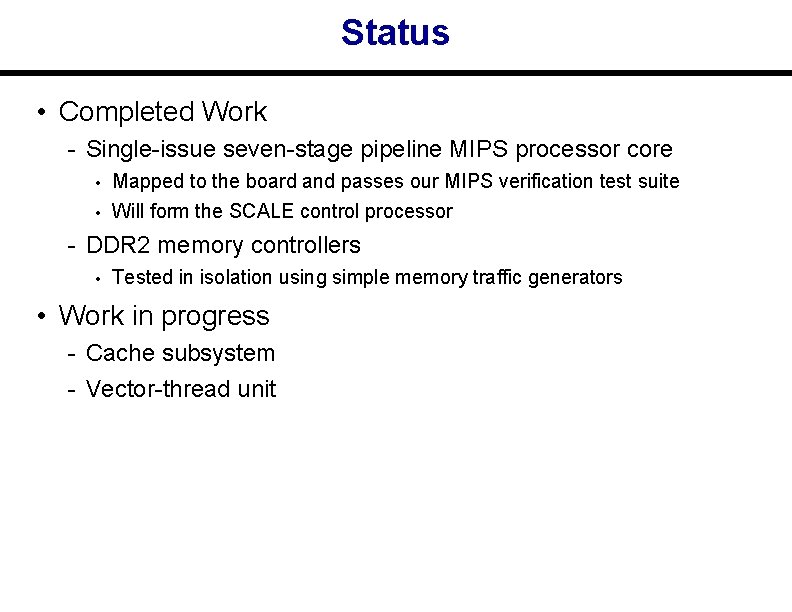 Status

• Completed Work
- Single-issue seven-stage pipeline MIPS processor core
• Mapped to the board and passes our MIPS verification test suite
• Will form the SCALE control processor
- DDR2 memory controllers
• Tested in isolation using simple memory traffic generators

• Work in progress
- Cache subsystem
- Vector-thread unit